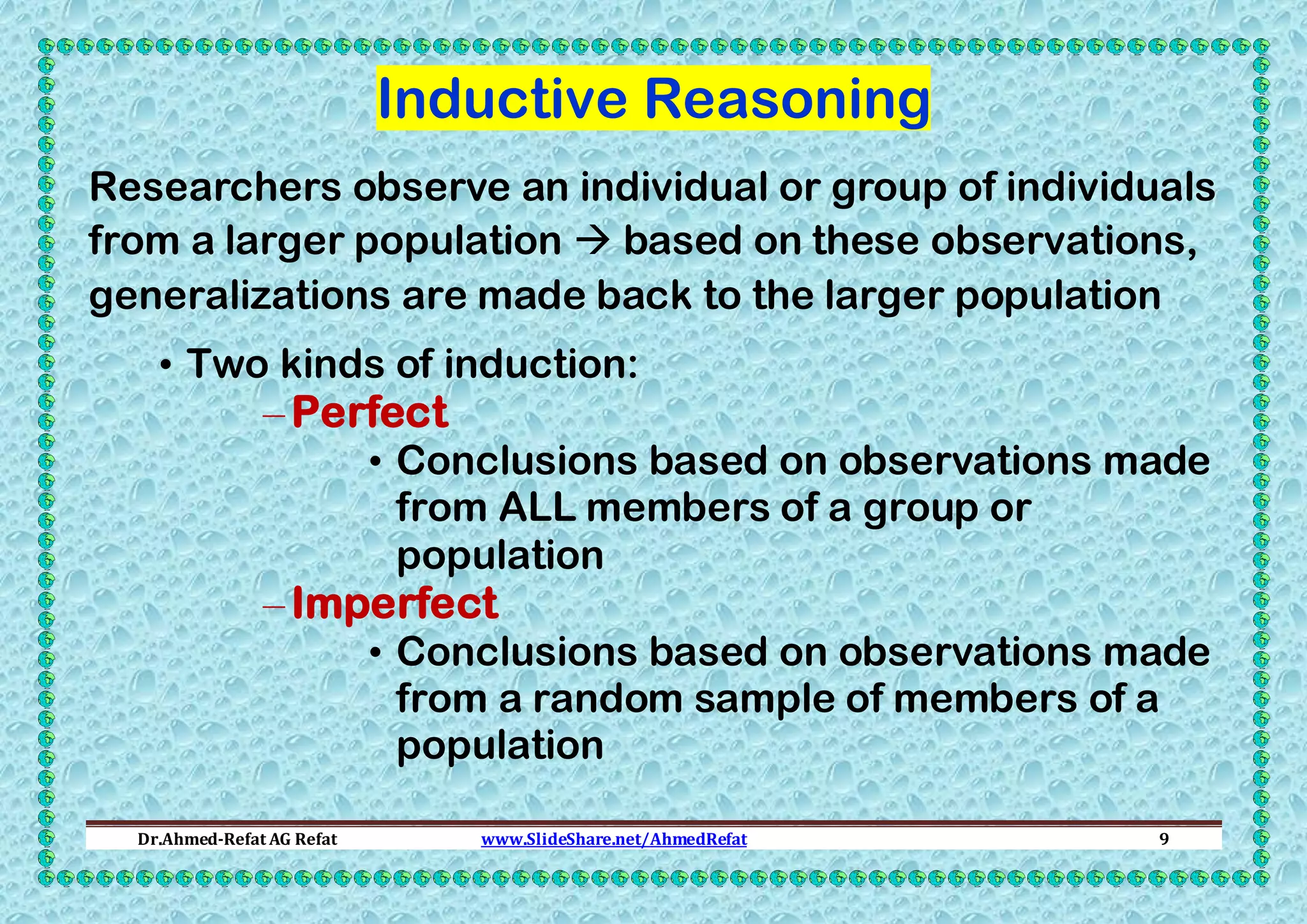 Inductive Reasoning

Researchers observe an individual or group of individuals from a larger population → based on these observations, generalizations are made back to the larger population

• Two kinds of induction:
– Perfect
• Conclusions based on observations made from ALL members of a group or population
– Imperfect
• Conclusions based on observations made from a random sample of members of a population

Dr.Ahmed-Refat AG Refat www.SlideShare.net/AhmedRefat 9